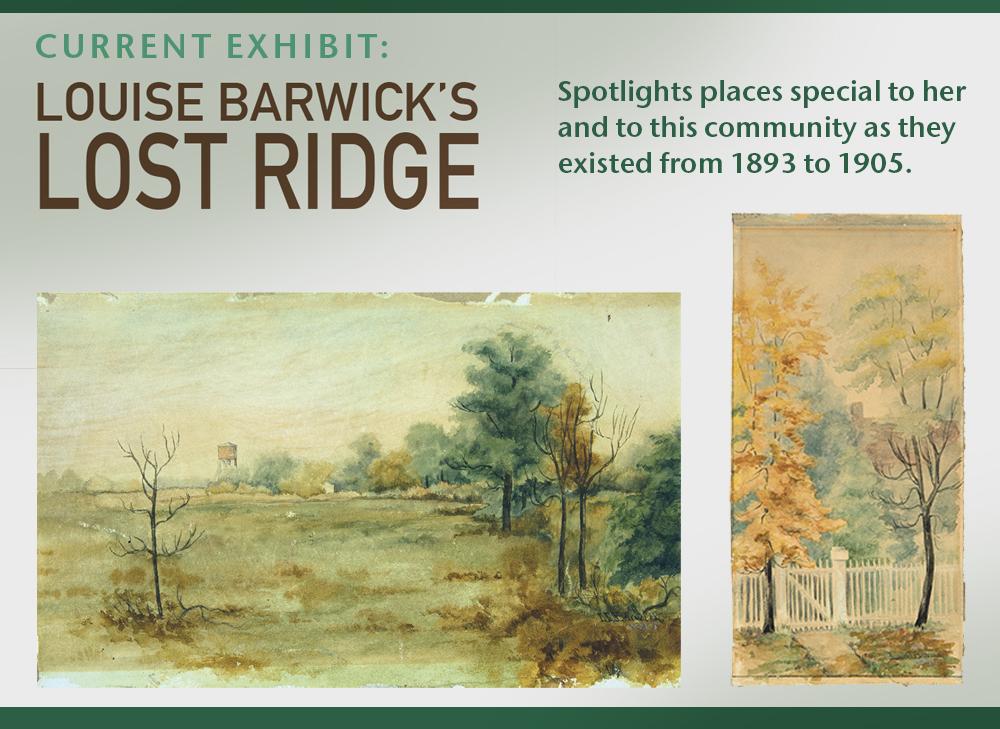 CURRENT EXHIBIT:

LOUISE BARWICK'S LOST RIDGE

Spotlights places special to her and to this community as they existed from 1893 to 1905.